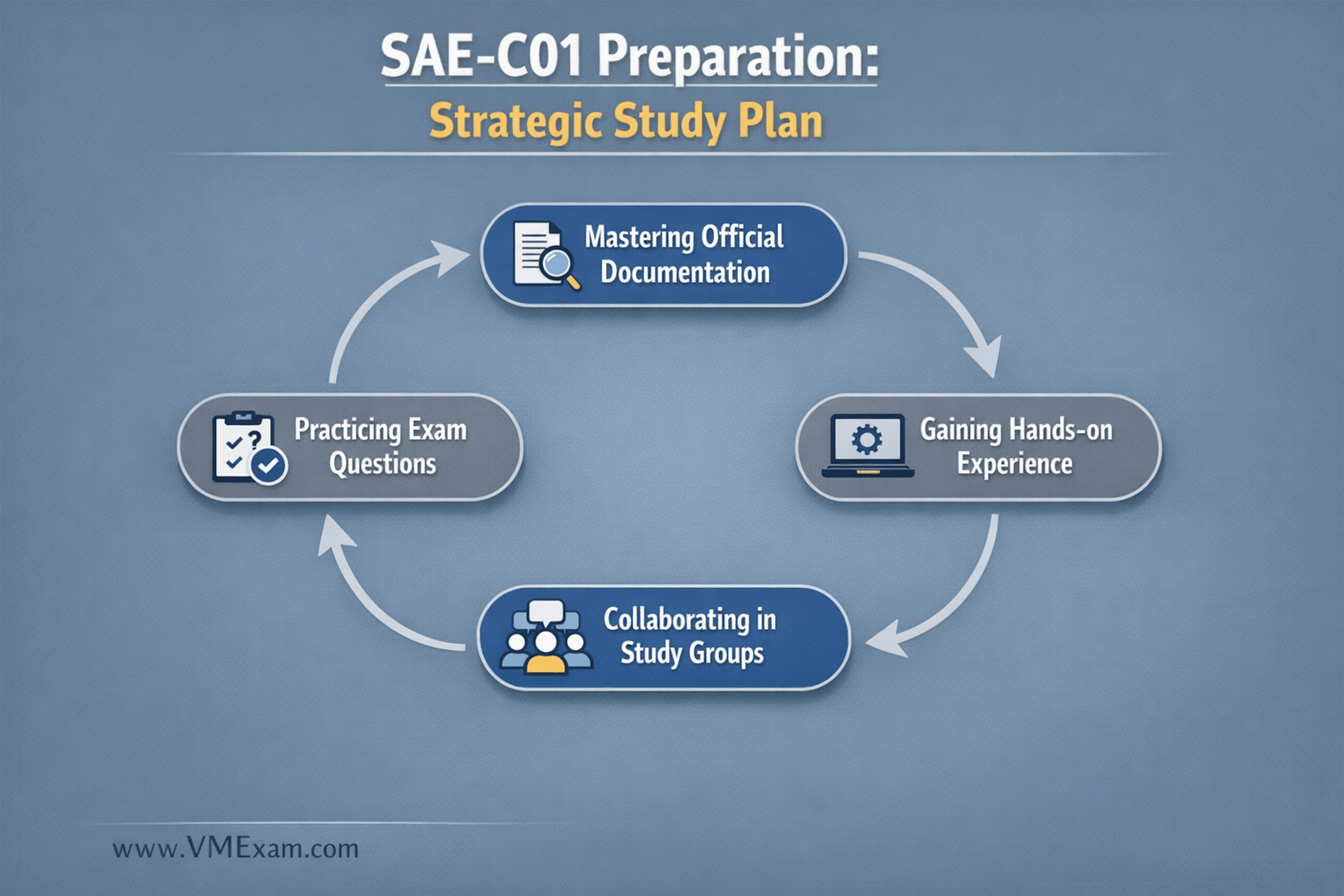 SAE-C01 Preparation:
Strategic Study Plan

Mastering Official Documentation

Gaining Hands-on Experience

Collaborating in Study Groups

Practicing Exam Questions

www.VMExam.com